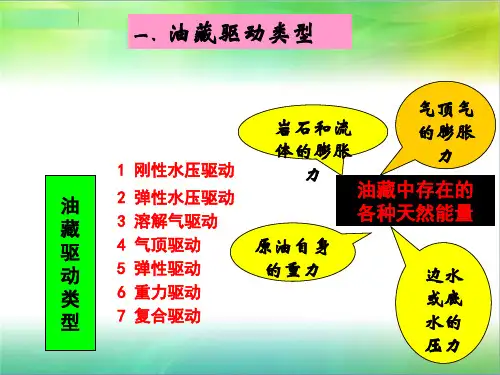 一、油藏驱动类型

油藏驱动类型

1 刚性水压驱动
2 弹性水压驱动
3 溶解气驱动
4 气顶驱动
5 弹性驱动
6 重力驱动
7 复合驱动

岩石和流体的膨胀力

气顶气的膨胀力

油藏中存在的各种天然能量

原油自身的重力

边水或底水的压力